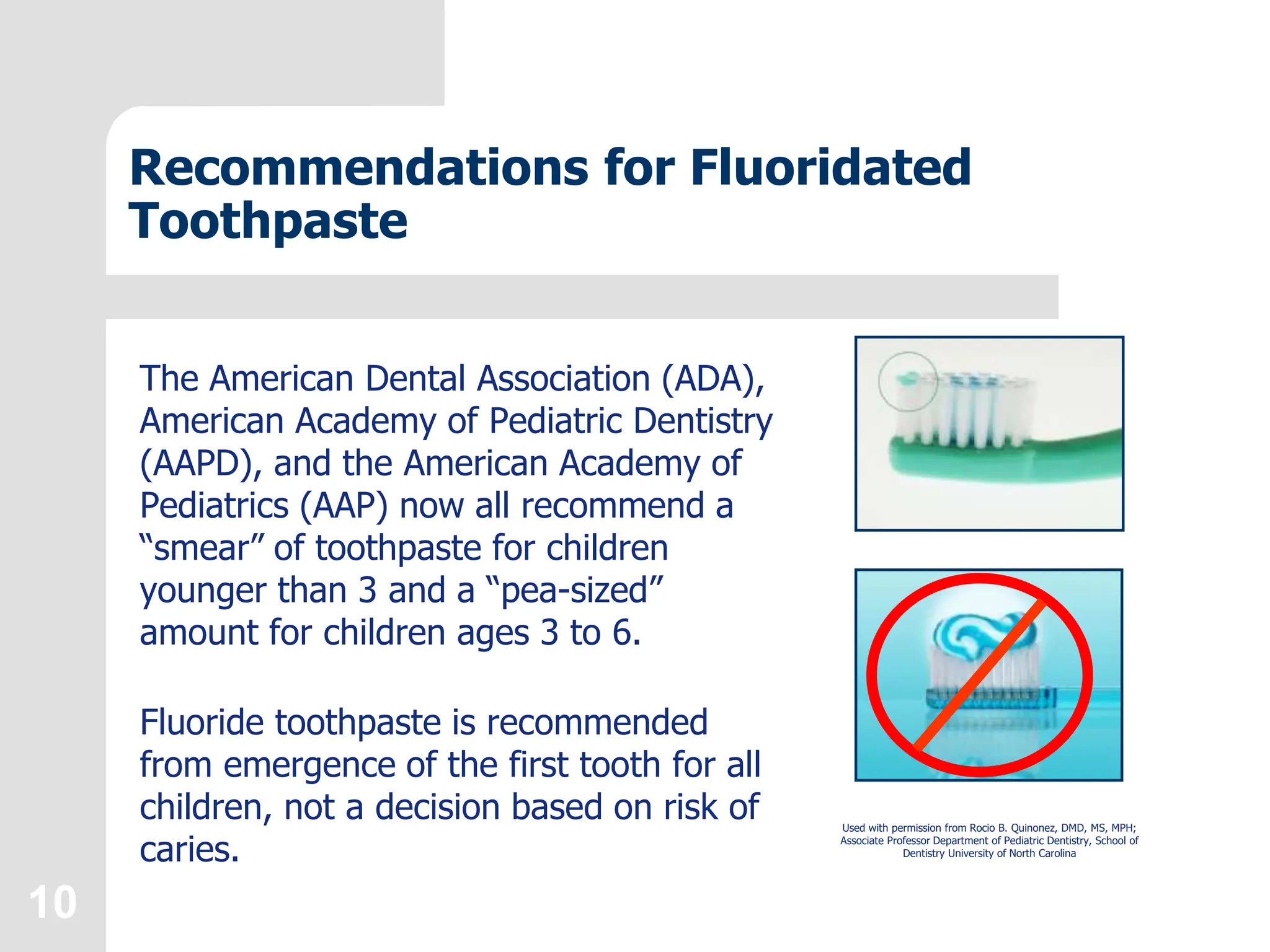 Recommendations for Fluoridated Toothpaste

The American Dental Association (ADA), American Academy of Pediatric Dentistry (AAPD), and the American Academy of Pediatrics (AAP) now all recommend a “smear” of toothpaste for children younger than 3 and a “pea-sized” amount for children ages 3 to 6.

Fluoride toothpaste is recommended from emergence of the first tooth for all children, not a decision based on risk of caries.

Used with permission from Rocio B. Quinonez, DMD, MS, MPH; Associate Professor Department of Pediatric Dentistry, School of Dentistry University of North Carolina

10